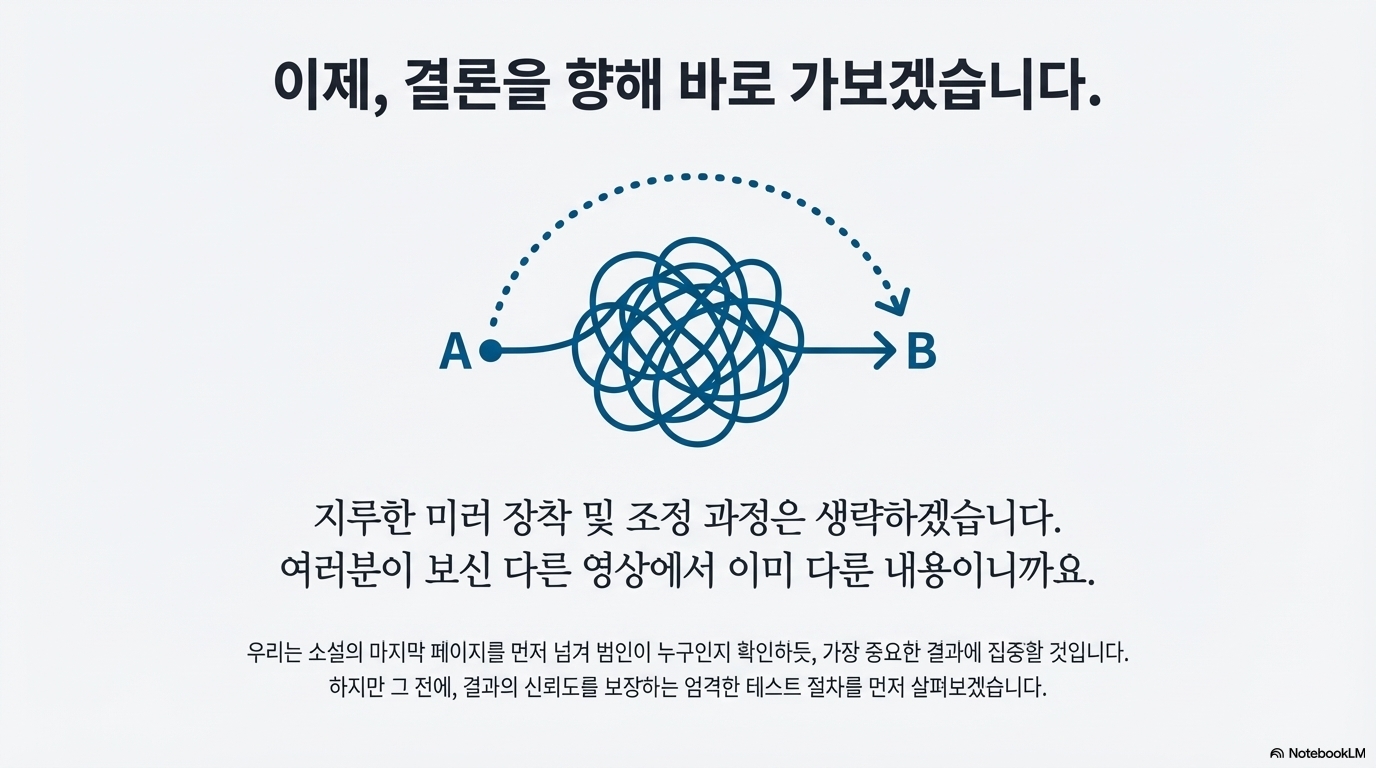 이제, 결론을 향해 바로 가보겠습니다.

A

B

지루한 미러 장착 및 조정 과정은 생략하겠습니다.
여러분이 보신 다른 영상에서 이미 다룬 내용이니까요.

우리는 소설의 마지막 페이지를 먼저 넘겨 범인이 누구인지 확인하듯, 가장 중요한 결과에 집중할 것입니다.
하지만 그 전에, 결과의 신뢰도를 보장하는 엄격한 테스트 절차를 먼저 살펴보겠습니다.

NotebookLM